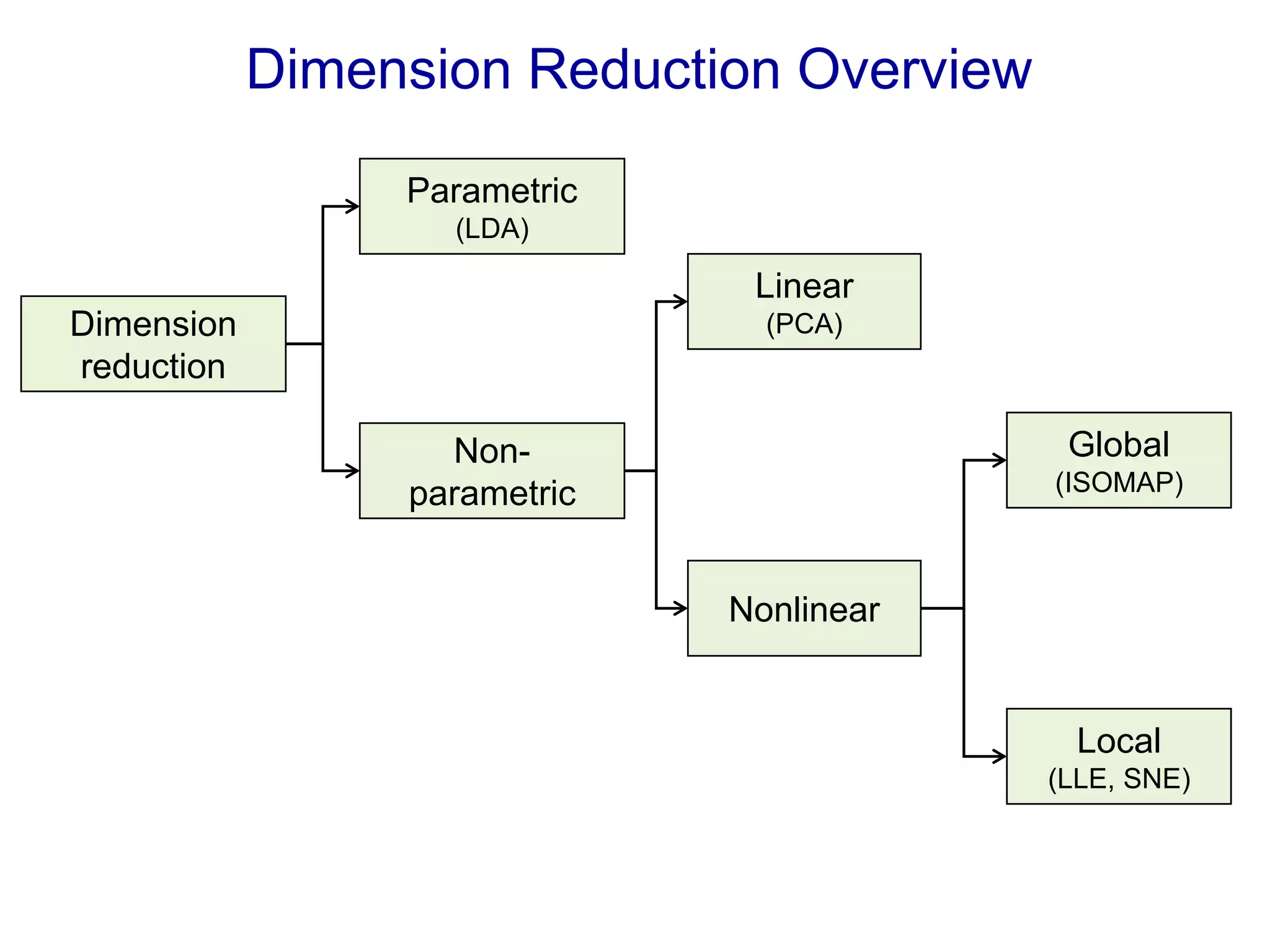 Dimension Reduction Overview

Dimension reduction

Parametric
(LDA)

Non-parametric

Linear
(PCA)

Nonlinear

Global
(ISOMAP)

Local
(LLE, SNE)